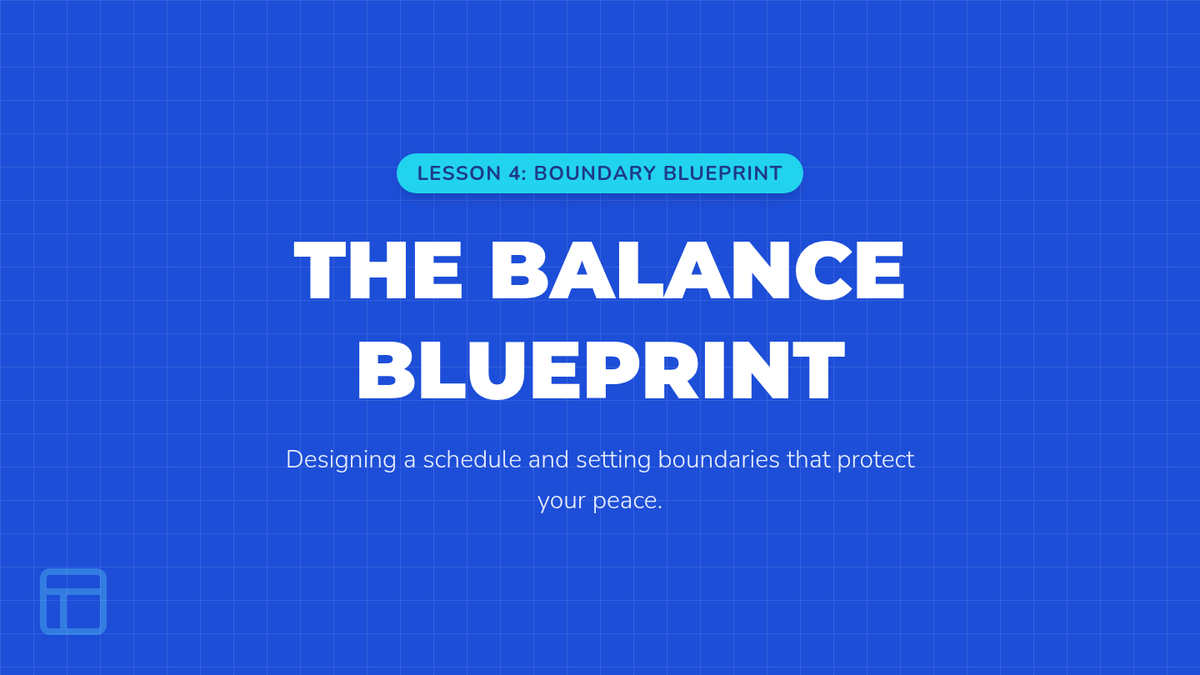 LESSON 4: BOUNDARY BLUEPRINT

THE BALANCE BLUEPRINT

Designing a schedule and setting boundaries that protect your peace.